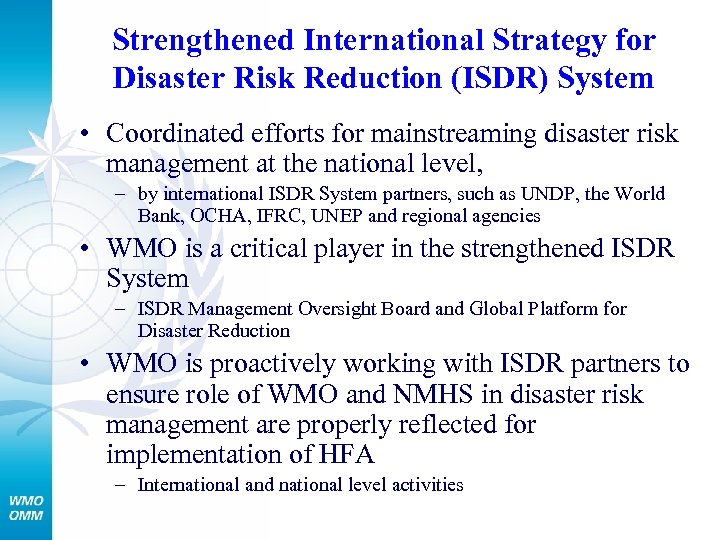 Strengthened International Strategy for Disaster Risk Reduction (ISDR) System

• Coordinated efforts for mainstreaming disaster risk management at the national level,
– by international ISDR System partners, such as UNDP, the World Bank, OCHA, IFRC, UNEP and regional agencies

• WMO is a critical player in the strengthened ISDR System
– ISDR Management Oversight Board and Global Platform for Disaster Reduction

• WMO is proactively working with ISDR partners to ensure role of WMO and NMHS in disaster risk management are properly reflected for implementation of HFA
– International and national level activities

WMO
OMM